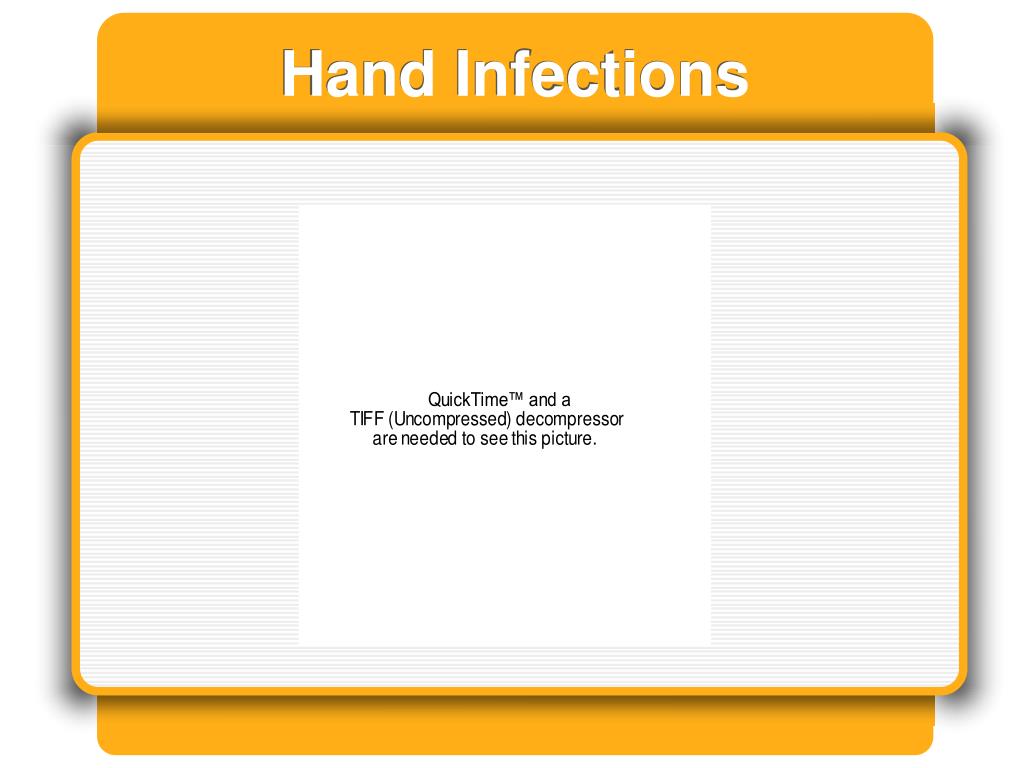 Hand Infections

QuickTime™ and a
TIFF (Uncompressed) decompressor
are needed to see this picture.